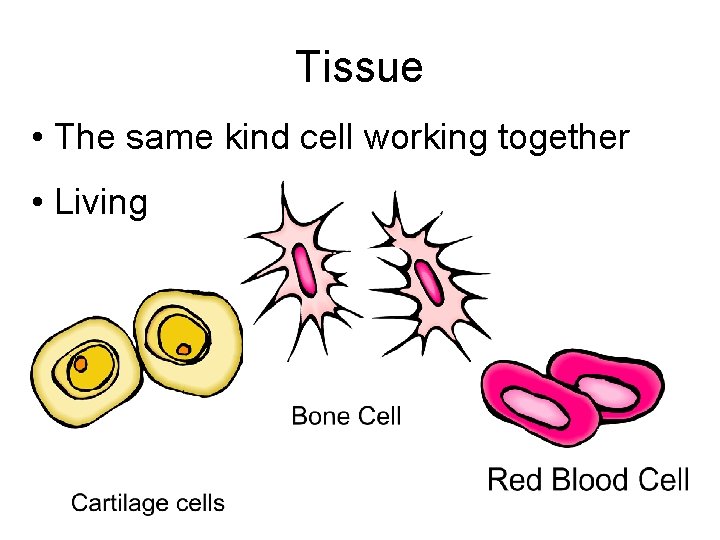 Tissue

• The same kind cell working together
• Living

Bone Cell

Red Blood Cell

Cartilage cells